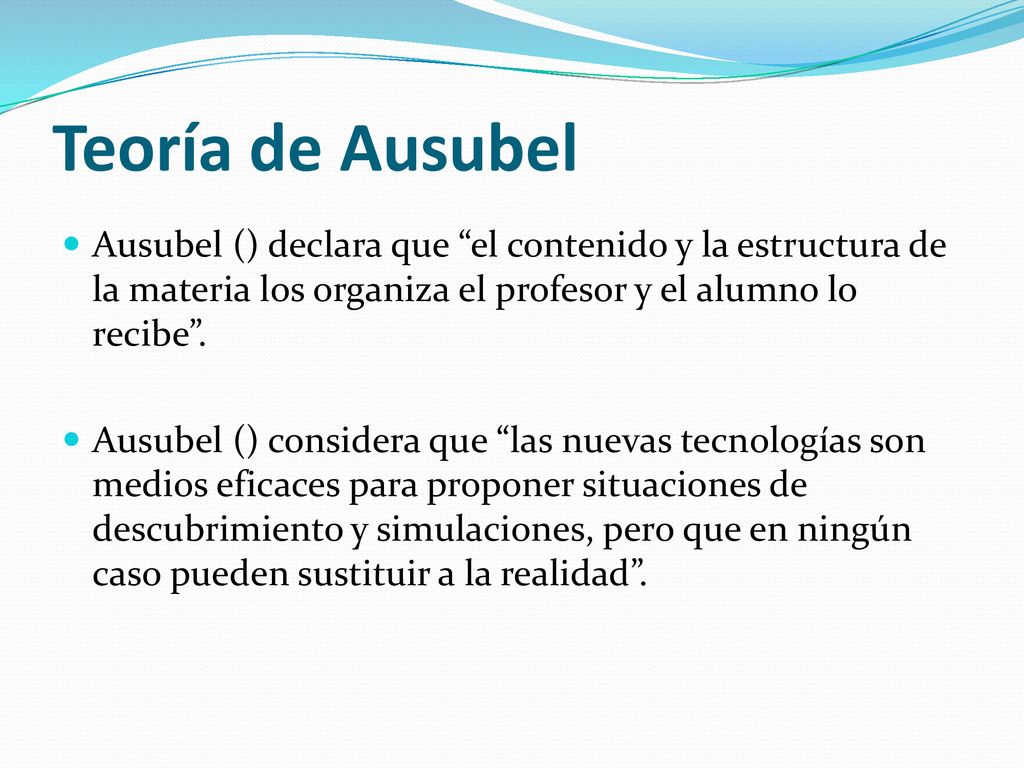 Teoría de Ausubel

Ausubel () declara que “el contenido y la estructura de la materia los organiza el profesor y el alumno lo recibe”.

Ausubel () considera que “las nuevas tecnologías son medios eficaces para proponer situaciones de descubrimiento y simulaciones, pero que en ningún caso pueden sustituir a la realidad”.